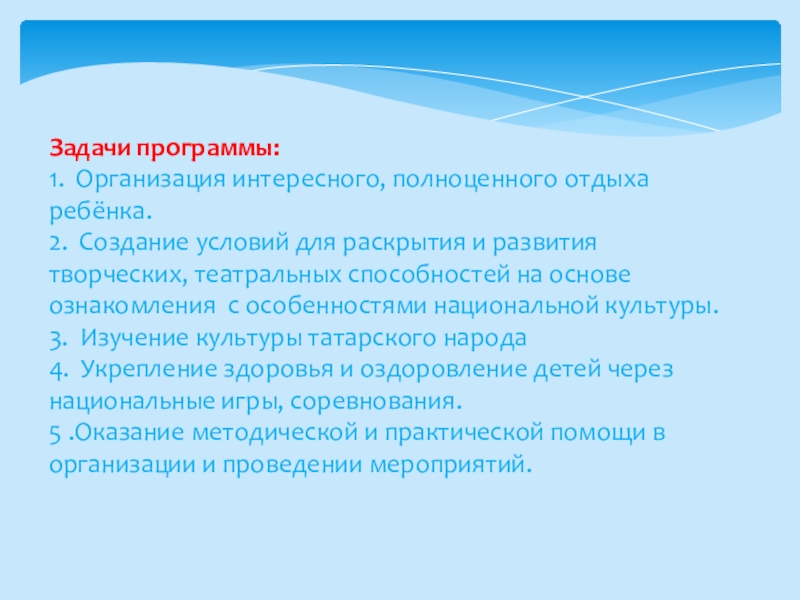 Задачи программы:
1. Организация интересного, полноценного отдыха ребёнка.
2. Создание условий для раскрытия и развития творческих, театральных способностей на основе ознакомления с особенностями национальной культуры.
3. Изучение культуры татарского народа
4. Укрепление здоровья и оздоровление детей через национальные игры, соревнования.
5 .Оказание методической и практической помощи в организации и проведении мероприятий.